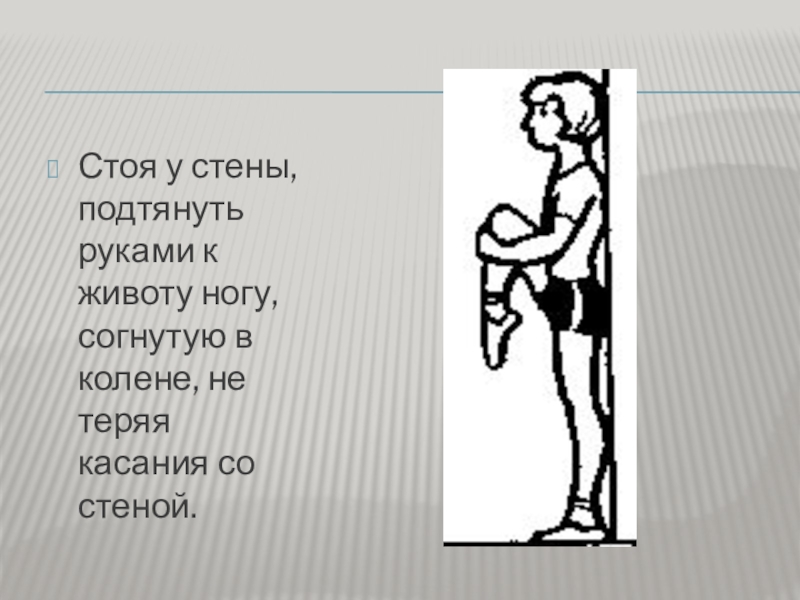 Стоя у стены, подтянуть руками к животу ногу, согнутую в колене, не теряя касания со стеной.